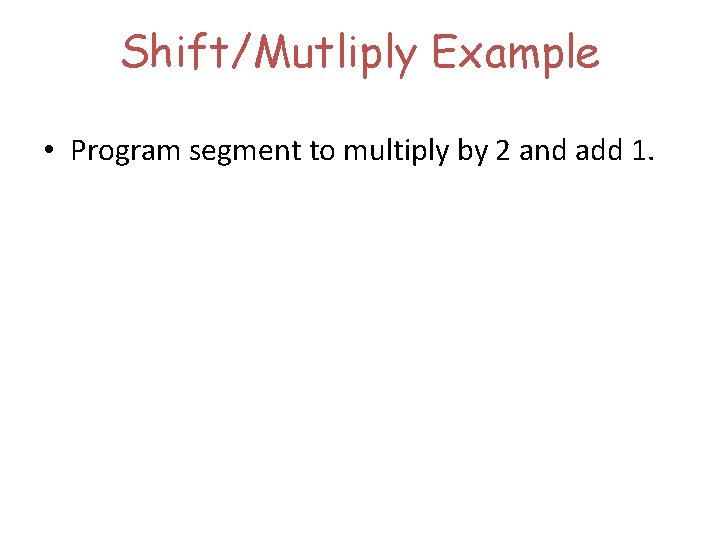 Shift/Mutliply Example

• Program segment to multiply by 2 and add 1.